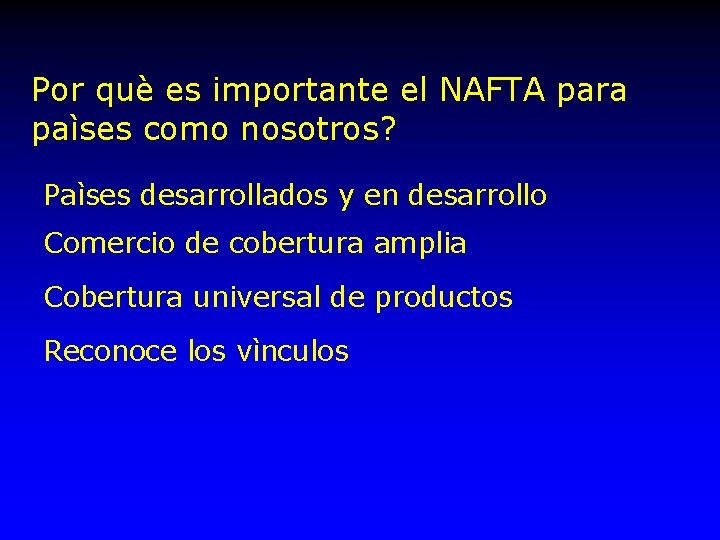 Por què es importante el NAFTA para paìses como nosotros?

Paìses desarrollados y en desarrollo

Comercio de cobertura amplia

Cobertura universal de productos

Reconoce los vìnculos